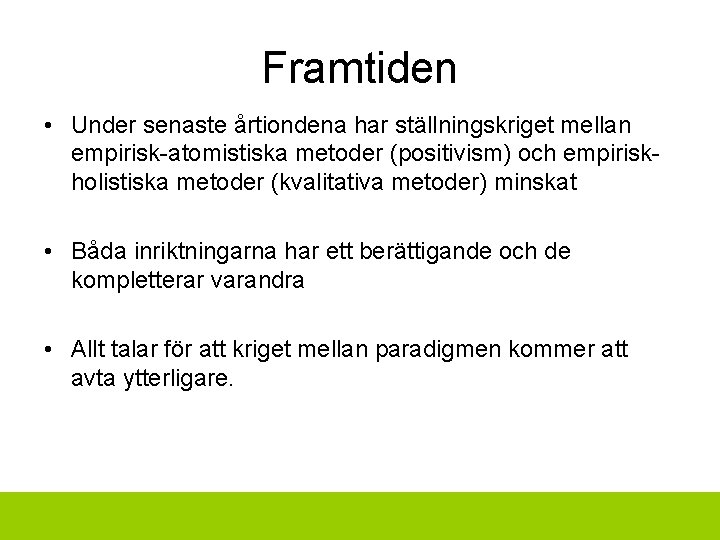 Framtiden

• Under senaste årtiondena har ställningskriget mellan empirisk-atomistiska metoder (positivism) och empirisk-holistiska metoder (kvalitativa metoder) minskat

• Båda inriktningarna har ett berättigande och de kompletterar varandra

• Allt talar för att kriget mellan paradigmen kommer att avta ytterligare.